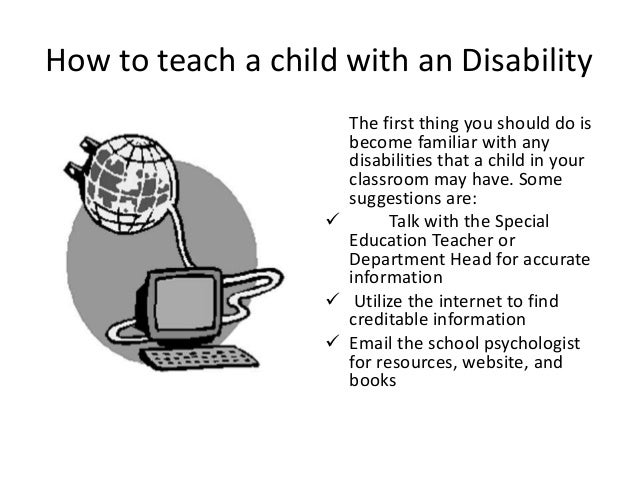 How to teach a child with an Disability

The first thing you should do is become familiar with any disabilities that a child in your classroom may have. Some suggestions are:

✓ Talk with the Special Education Teacher or Department Head for accurate information

✓ Utilize the internet to find creditable information

✓ Email the school psychologist for resources, website, and books